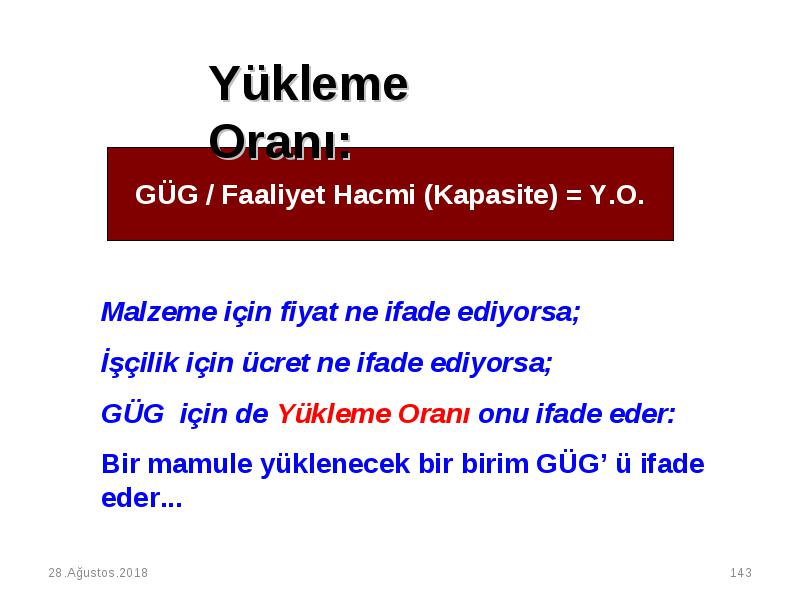 Yükleme Oranı:

GÜG / Faaliyet Hacmi (Kapasite) = Y.O.

Malzeme için fiyat ne ifade ediyorsa;

İşçilik için ücret ne ifade ediyorsa;

GÜG için de Yükleme Oranı onu ifade eder:

Bir mamule yüklenecek bir birim GÜG' ü ifade eder...

28.Ağustos.2018

143